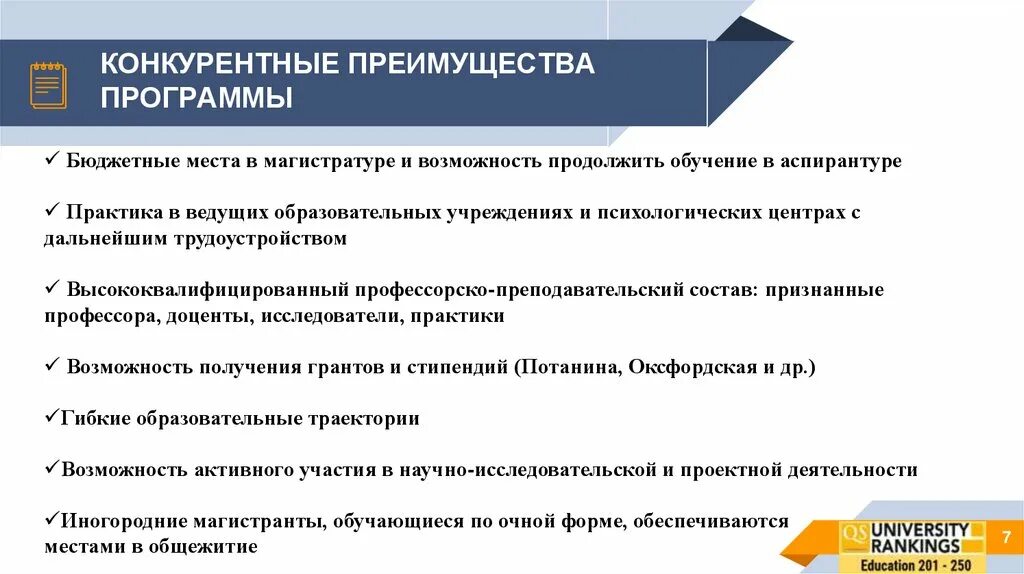 КОНКУРЕНТНЫЕ ПРЕИМУЩЕСТВА ПРОГРАММЫ

✓ Бюджетные места в магистратуре и возможность продолжить обучение в аспирантуре

✓ Практика в ведущих образовательных учреждениях и психологических центрах с дальнейшим трудоустройством

✓ Высококвалифицированный профессорско-преподавательский состав: признанные профессора, доценты, исследователи, практики

✓ Возможность получения грантов и стипендий (Потанина, Оксфордская и др.)

✓Гибкие образовательные траектории

✓Возможность активного участия в научно-исследовательской и проектной деятельности

✓Иногородние магистранты, обучающиеся по очной форме, обеспечиваются местами в общежитие

QS UNIVERSITY RANKINGS Education 201 - 250

7